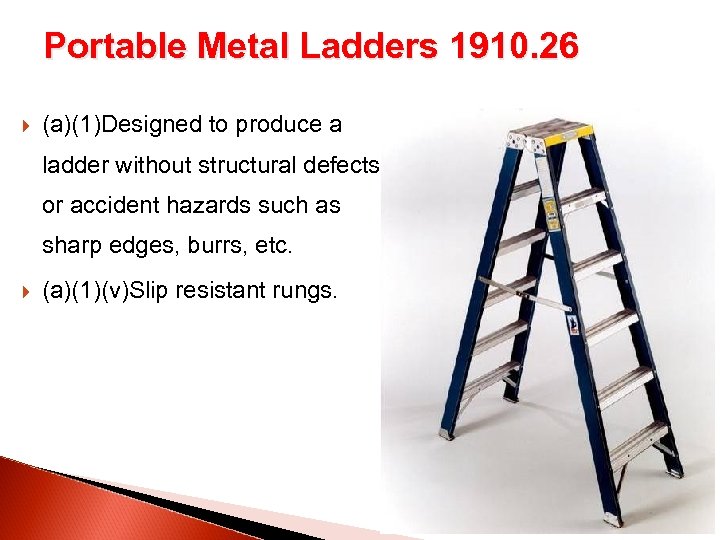 Portable Metal Ladders 1910.26

(a)(1)Designed to produce a ladder without structural defects or accident hazards such as sharp edges, burrs, etc.

(a)(1)(v)Slip resistant rungs.